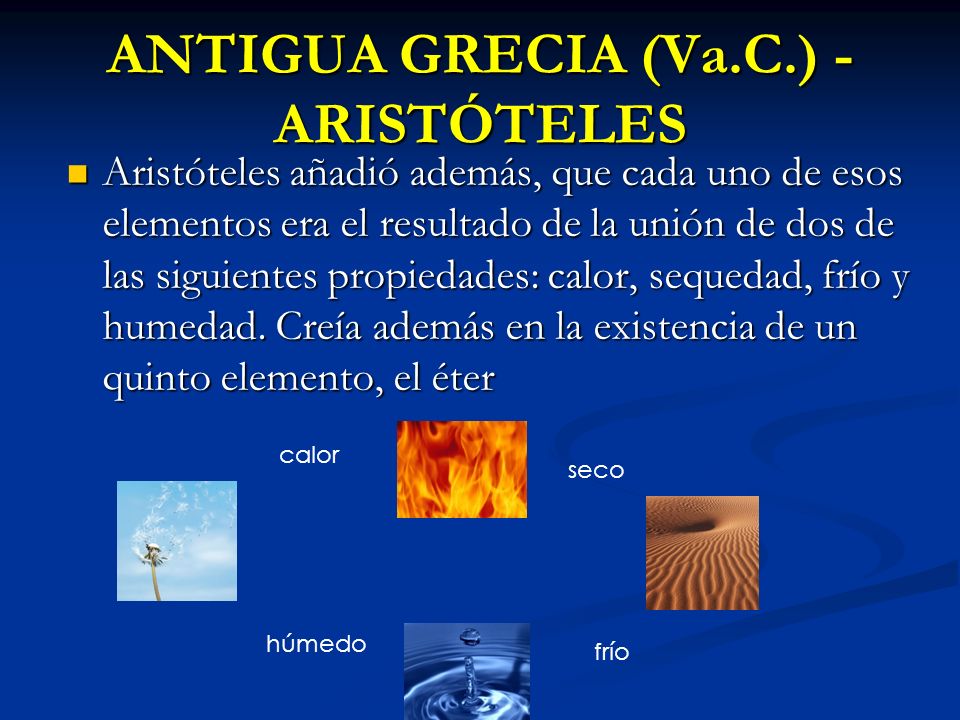 ANTIGUA GRECIA (Va.C.) - ARISTÓTELES

Aristóteles añadió además, que cada uno de esos elementos era el resultado de la unión de dos de las siguientes propiedades: calor, sequedad, frío y humedad. Creía además en la existencia de un quinto elemento, el éter

calor

seco

húmedo

frío